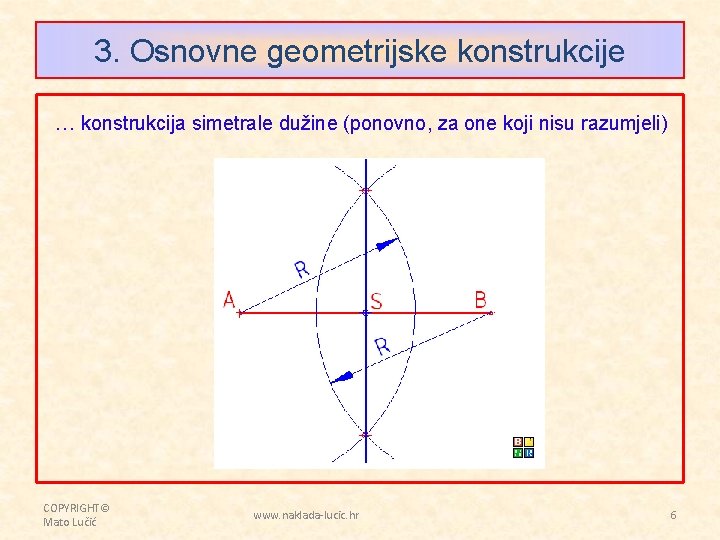 3. Osnovne geometrijske konstrukcije

… konstrukcija simetrale dužine (ponovno, za one koji nisu razumjeli)

R

A

S

B

R

COPYRIGHT©
Mato Lučić

www.naklada-lucic.hr

6